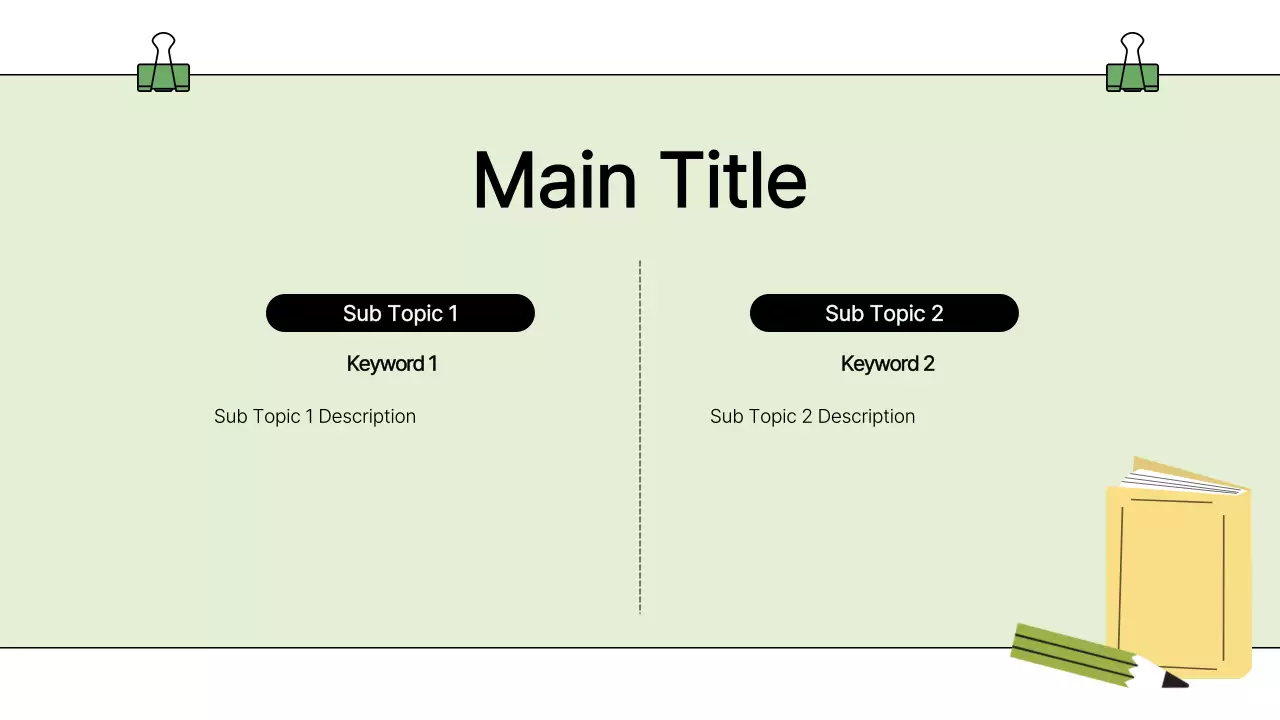 Main Title

Sub Topic 1

Keyword 1

Sub Topic 1 Description

Sub Topic 2

Keyword 2

Sub Topic 2 Description